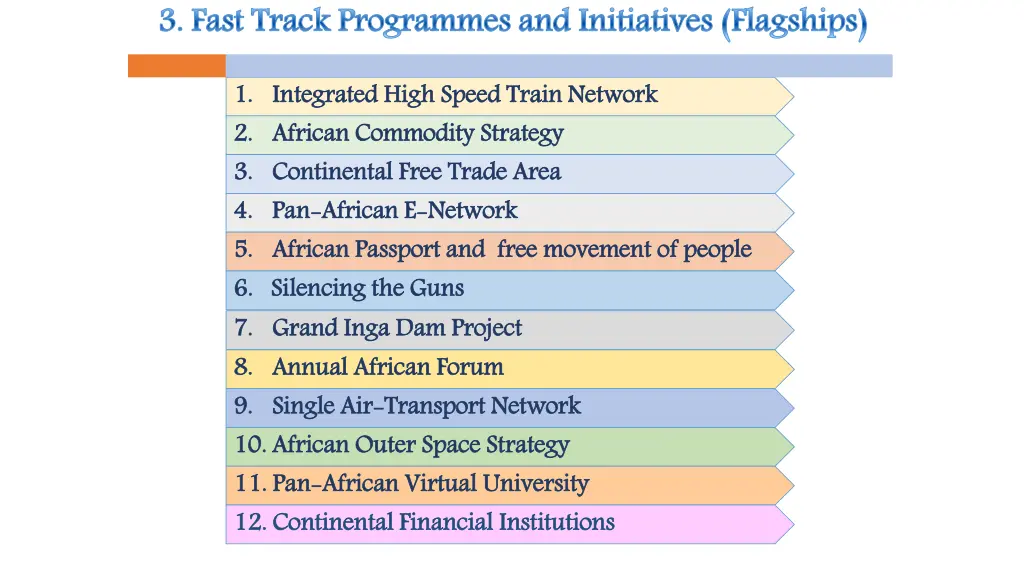 3. Fast Track Programmes and Initiatives (Flagships)

1. Integrated High Speed Train Network
2. African Commodity Strategy
3. Continental Free Trade Area
4. Pan-African E-Network
5. African Passport and free movement of people
6. Silencing the Guns
7. Grand Inga Dam Project
8. Annual African Forum
9. Single Air-Transport Network
10. African Outer Space Strategy
11. Pan-African Virtual University
12. Continental Financial Institutions